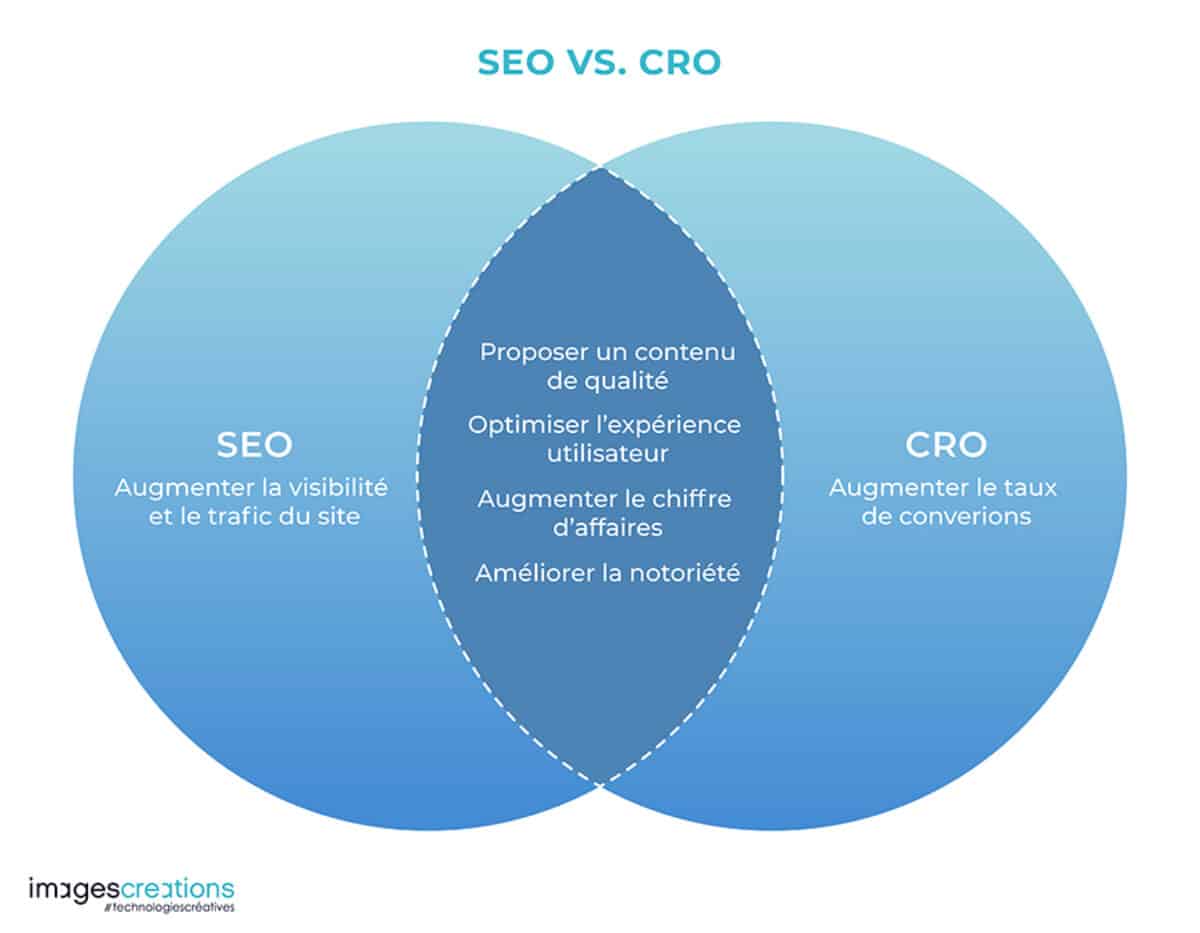 SEO VS. CRO

SEO
Augmenter la visibilité et le trafic du site

Proposer un contenu de qualité

Optimiser l'expérience utilisateur

Augmenter le chiffre d'affaires

Améliorer la notoriété

CRO
Augmenter le taux de converions

imagescreations
#technologiescréatives